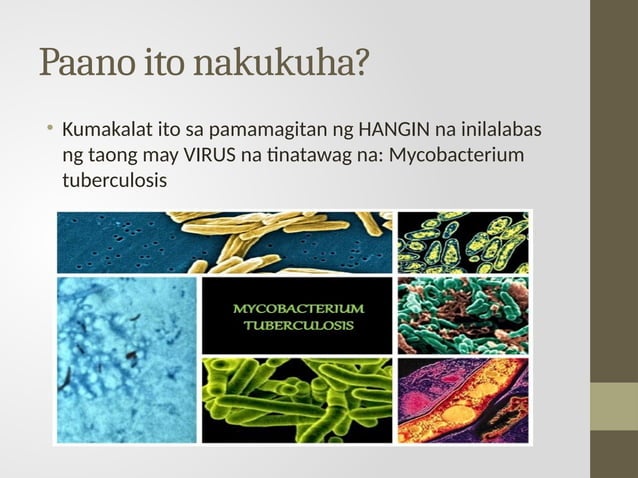 Paano ito nakukuha?

• Kumakalat ito sa pamamagitan ng HANGIN na inilalabas ng taong may VIRUS na tinatawag na: Mycobacterium tuberculosis

MYCOBACTERIUM TUBERCULOSIS